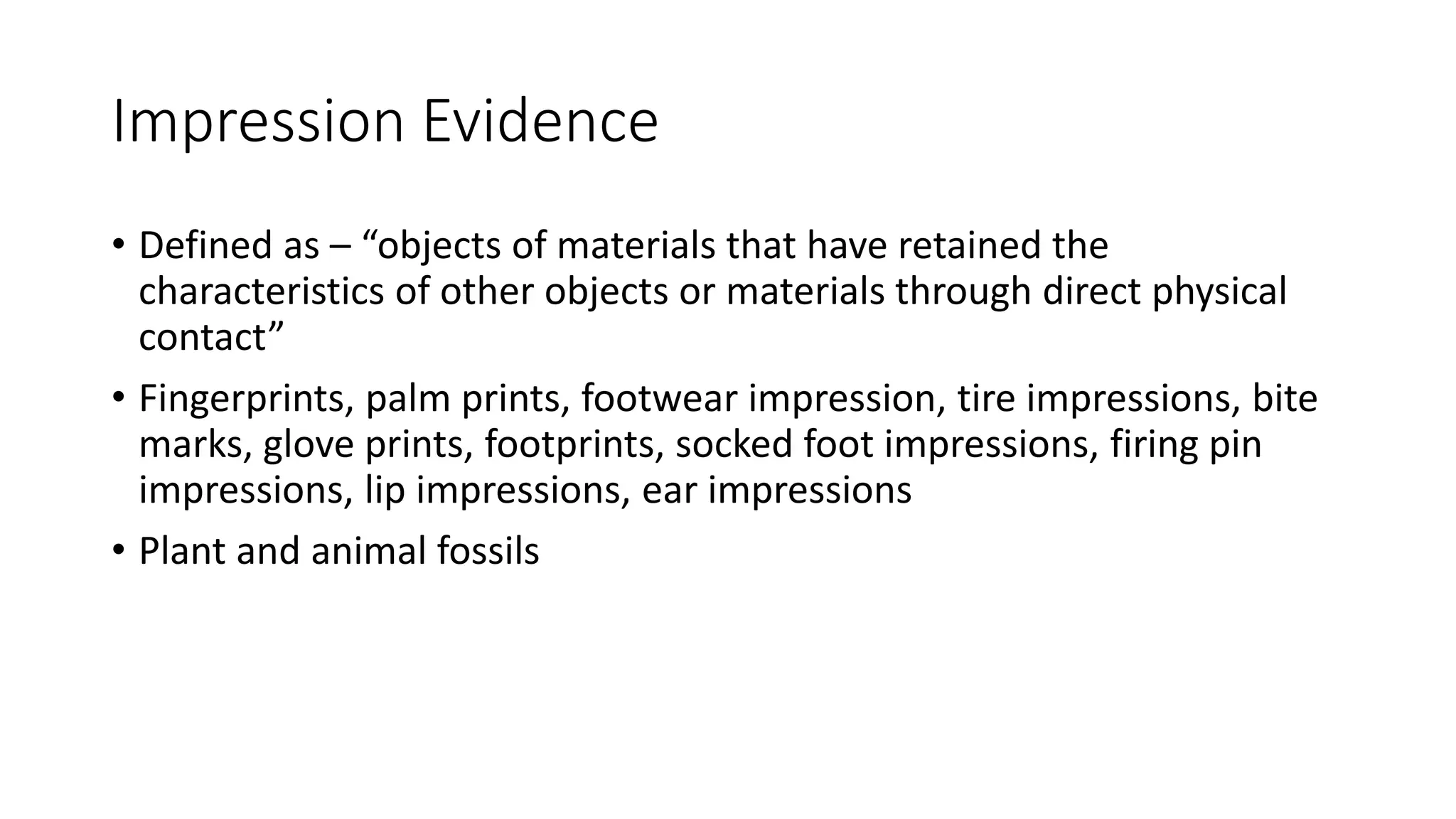 Impression Evidence

• Defined as – “objects of materials that have retained the characteristics of other objects or materials through direct physical contact”

• Fingerprints, palm prints, footwear impression, tire impressions, bite marks, glove prints, footprints, socked foot impressions, firing pin impressions, lip impressions, ear impressions

• Plant and animal fossils